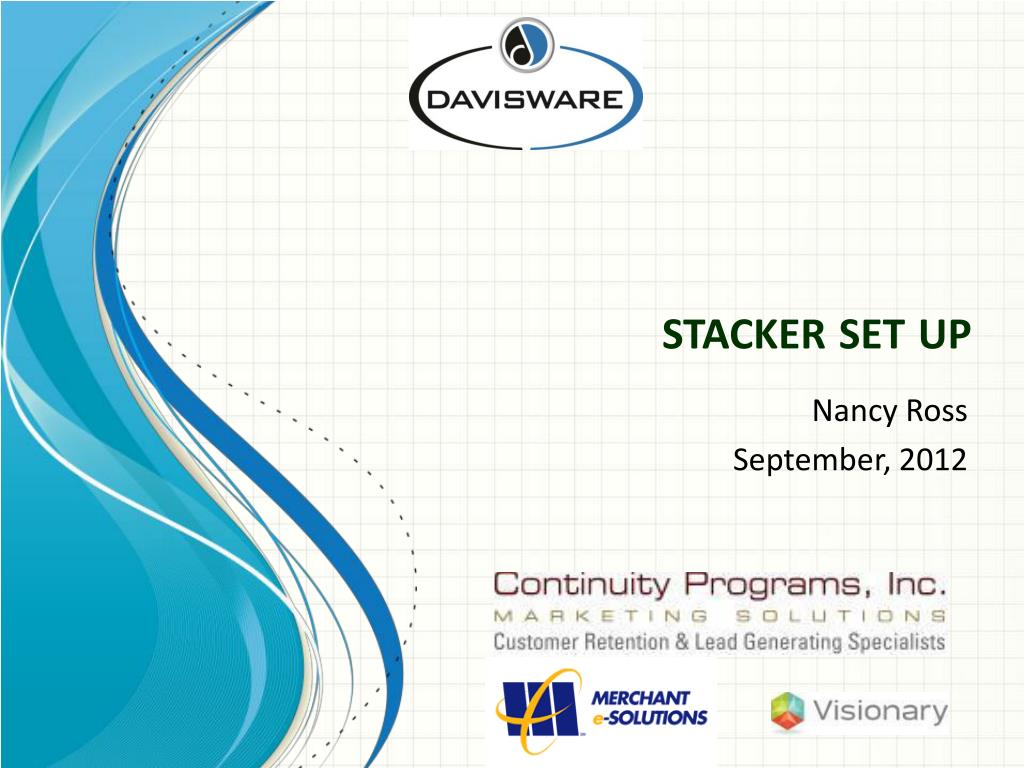 DAVISWARE

STACKER SET UP

Nancy Ross
September, 2012

Continuity Programs, Inc.
MARKETING SOLUTIONS
Customer Retention & Lead Generating Specialists

MERCHANT e-SOLUTIONS

Visionary